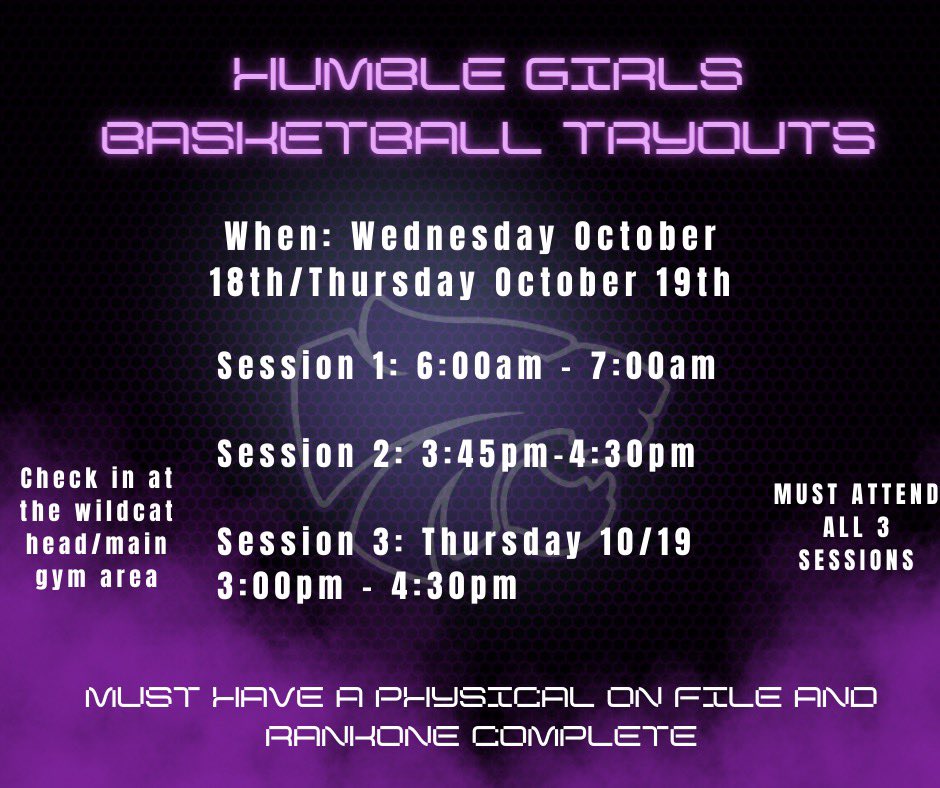 HUMBLE GIRLS BASKETBALL TRYOUTS

When: Wednesday October 18th/Thursday October 19th

Session 1: 6:00am - 7:00am

Session 2: 3:45pm-4:30pm

Session 3: Thursday 10/19 3:00pm - 4:30pm

Check in at the wildcat head/main gym area

MUST ATTEND ALL 3 SESSIONS

MUST HAVE A PHYSICAL ON FILE AND RANKONE COMPLETE